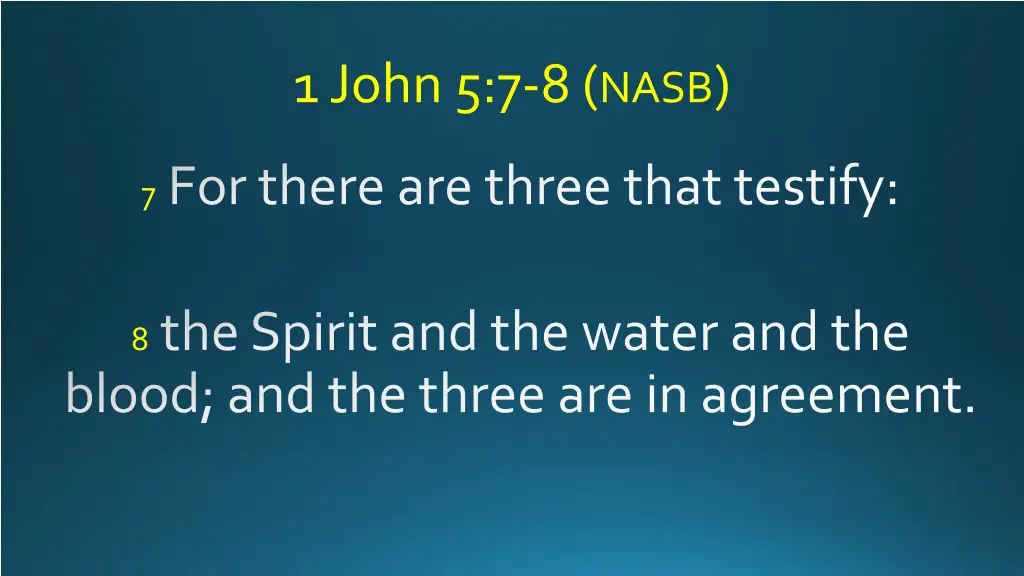 1 John 5:7-8 (NASB)

7 For there are three that testify:

8 the Spirit and the water and the blood; and the three are in agreement.